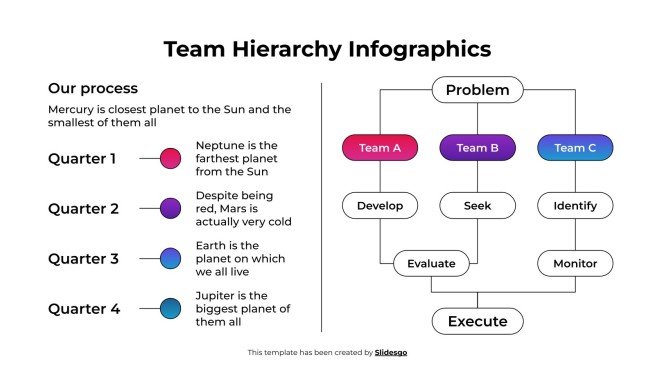 Team Hierarchy Infographics

Our process

Mercury is closest planet to the Sun and the smallest of them all

Quarter 1

Neptune is the farthest planet from the Sun

Quarter 2

Despite being red, Mars is actually very cold

Quarter 3

Earth is the planet on which we all live

Quarter 4

Jupiter is the biggest planet of them all

Problem

Team A

Team B

Team C

Develop

Seek

Identify

Evaluate

Monitor

Execute

This template has been created by Slidesgo